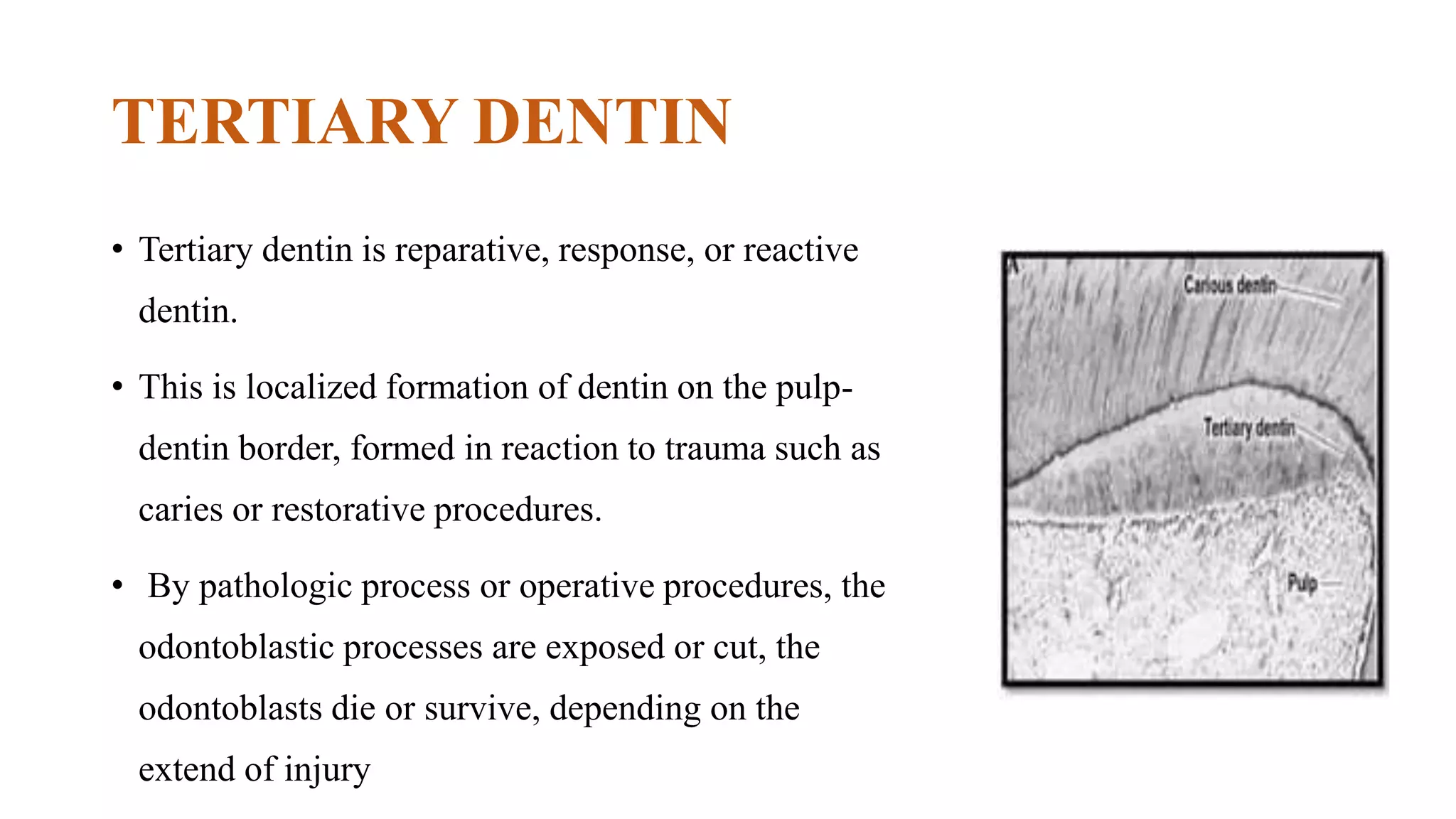 TERTIARY DENTIN

• Tertiary dentin is reparative, response, or reactive dentin.

• This is localized formation of dentin on the pulp-dentin border, formed in reaction to trauma such as caries or restorative procedures.

• By pathologic process or operative procedures, the odontoblastic processes are exposed or cut, the odontoblasts die or survive, depending on the extend of injury

A

Carious dentin

Tertiary dentin

Pulp